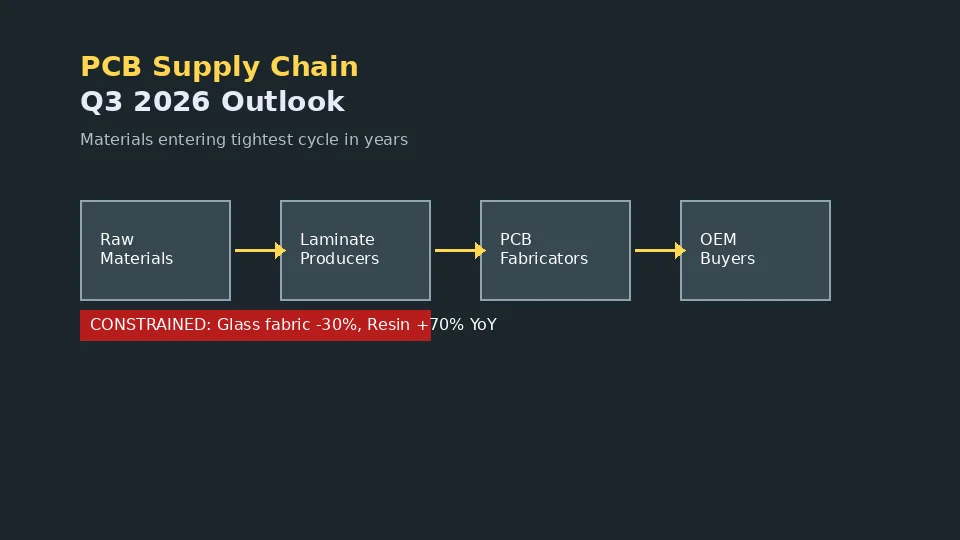 PCB Supply Chain
Q3 2026 Outlook

Materials entering tightest cycle in years

Raw Materials

Laminate Producers

PCB Fabricators

OEM Buyers

CONSTRAINED: Glass fabric -30%, Resin +70% YoY